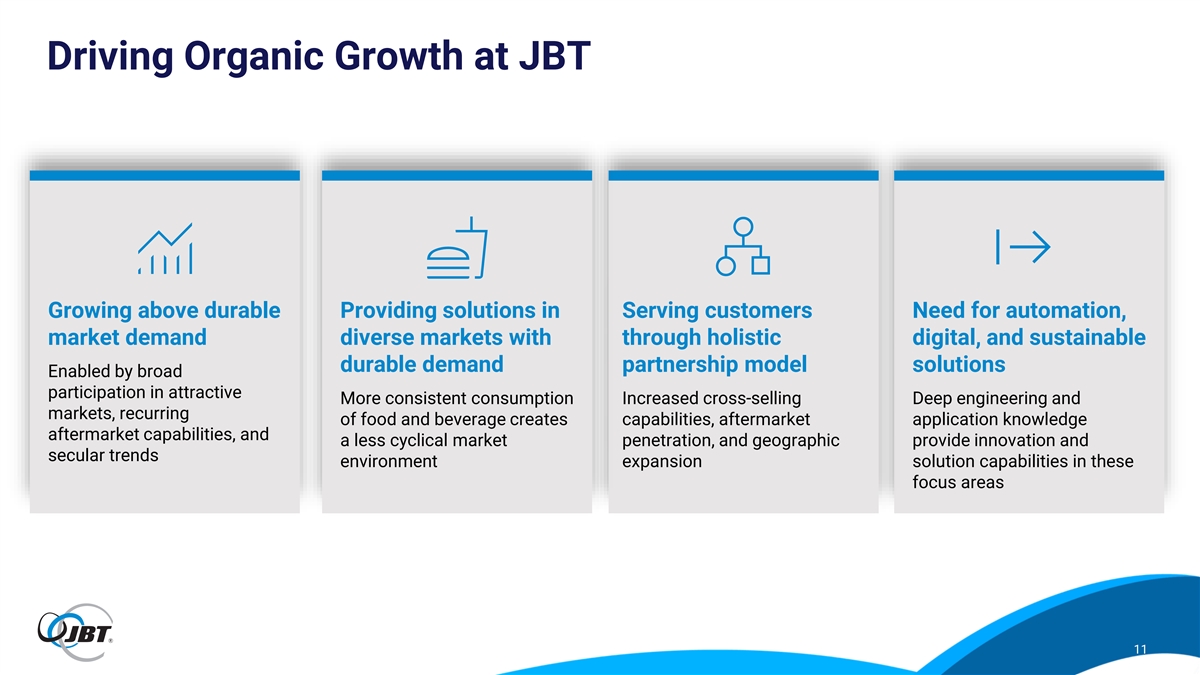 Driving Organic Growth at JBT

Growing above durable market demand

Enabled by broad participation in attractive markets, recurring aftermarket capabilities, and secular trends

Providing solutions in diverse markets with durable demand

More consistent consumption of food and beverage creates a less cyclical market environment

Serving customers through holistic partnership model

Increased cross-selling capabilities, aftermarket penetration, and geographic expansion

Need for automation, digital, and sustainable solutions

Deep engineering and application knowledge provide innovation and solution capabilities in these focus areas

JBT

11